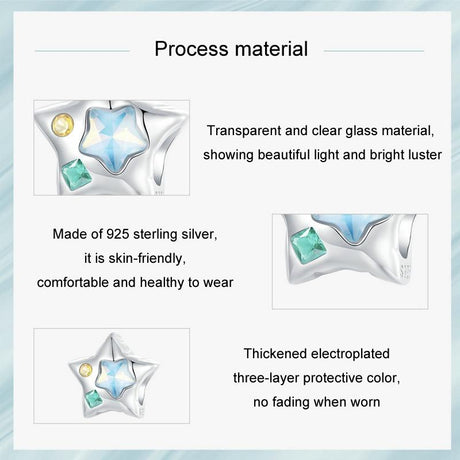 Process material

Transparent and clear glass material, showing beautiful light and bright luster

Made of 925 sterling silver, it is skin-friendly, comfortable and healthy to wear

Thickened electroplated three-layer protective color, no fading when worn